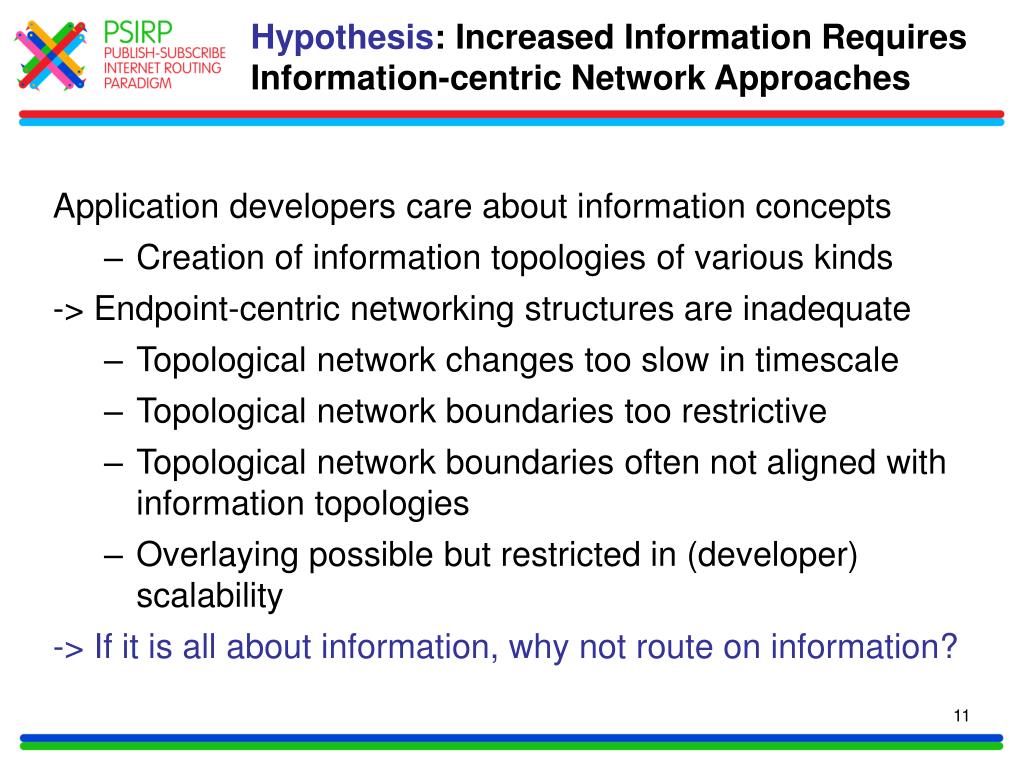 PSIRP
PUBLISH-SUBSCRIBE INTERNET ROUTING PARADIGM

Hypothesis: Increased Information Requires Information-centric Network Approaches

Application developers care about information concepts
– Creation of information topologies of various kinds
-> Endpoint-centric networking structures are inadequate
– Topological network changes too slow in timescale
– Topological network boundaries too restrictive
– Topological network boundaries often not aligned with information topologies
– Overlaying possible but restricted in (developer) scalability
-> If it is all about information, why not route on information?

11